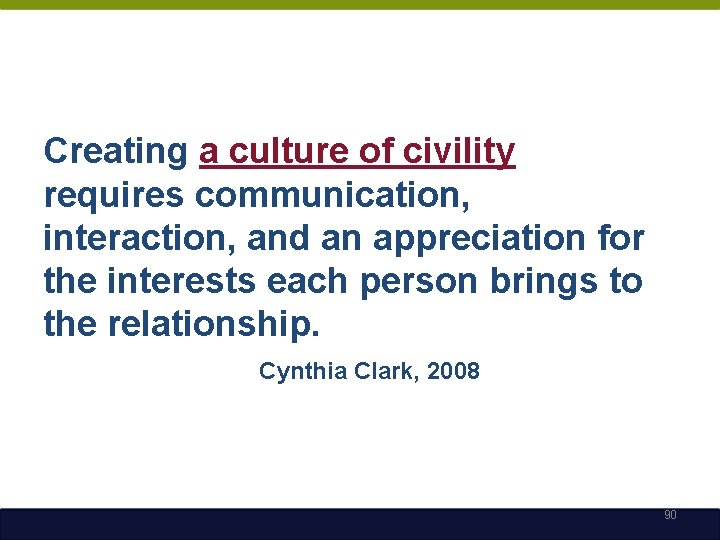 Creating a culture of civility requires communication, interaction, and an appreciation for the interests each person brings to the relationship.

Cynthia Clark, 2008

90